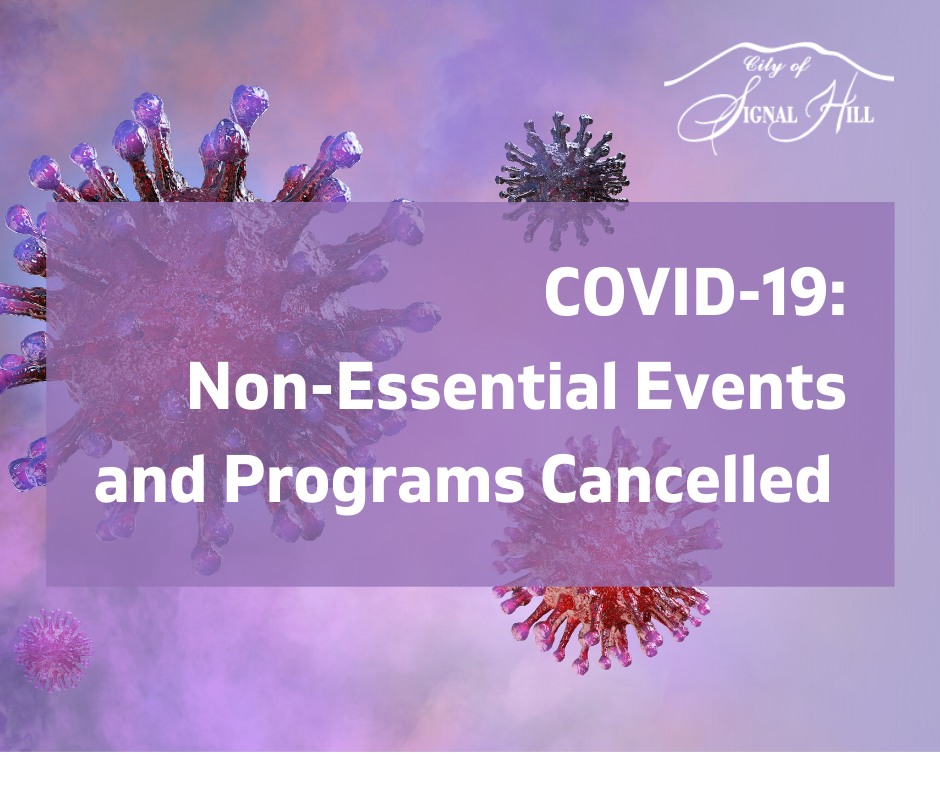 City of
SIGNAL HILL

COVID-19:
Non-Essential Events and Programs Cancelled